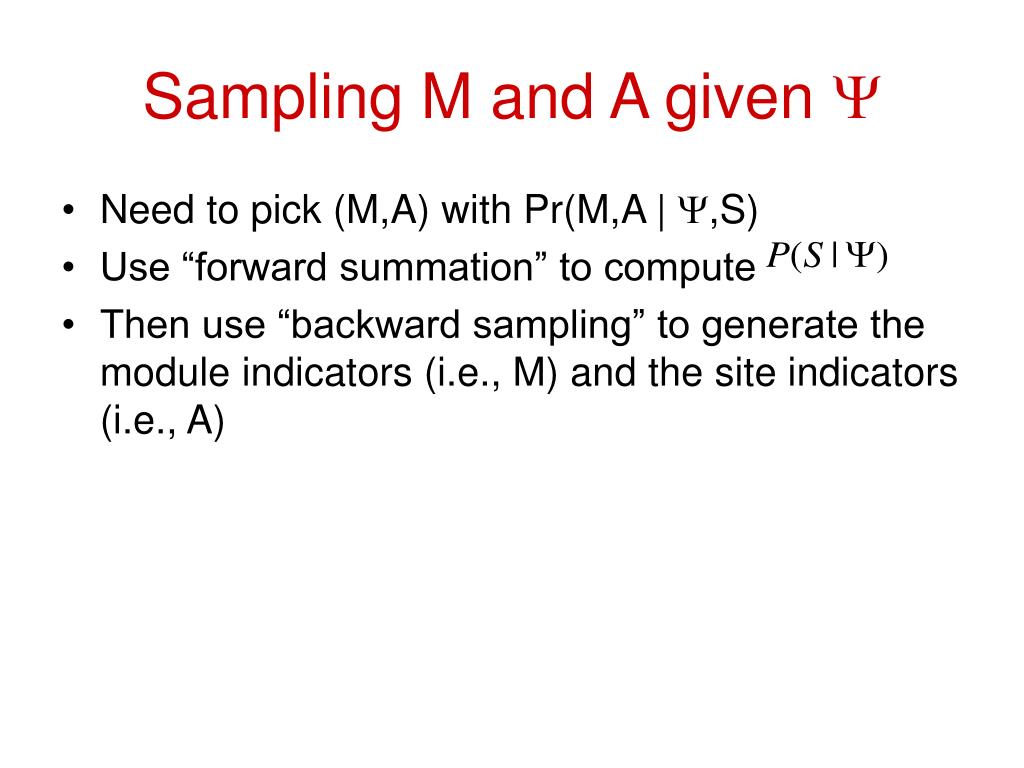 Sampling M and A given $\Psi$

• Need to pick (M,A) with Pr(M,A | $\Psi$,S)
• Use “forward summation” to compute $P(S \mid \Psi)$
• Then use “backward sampling” to generate the module indicators (i.e., M) and the site indicators (i.e., A)